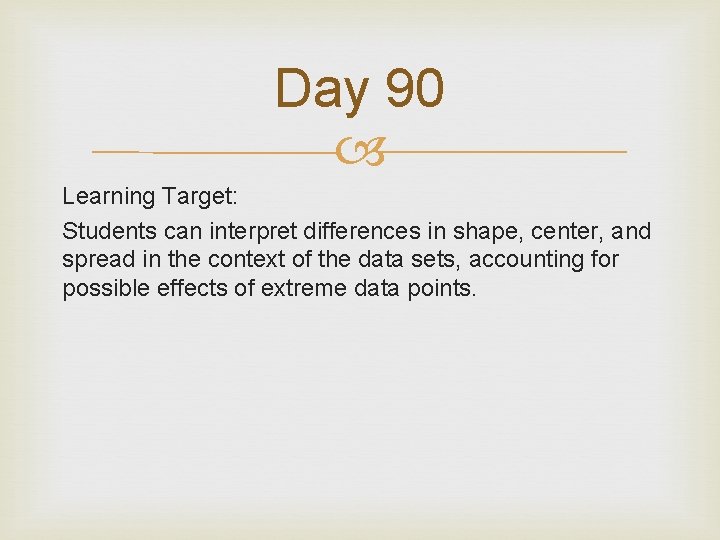 Day 90

Learning Target:

Students can interpret differences in shape, center, and spread in the context of the data sets, accounting for possible effects of extreme data points.